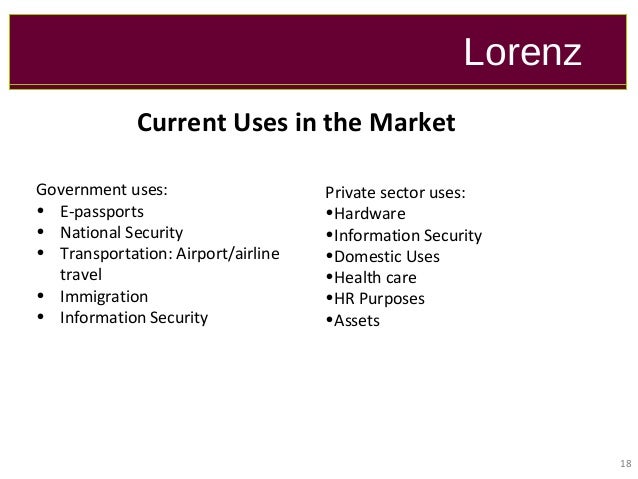 Lorenz

Current Uses in the Market

Government uses:
• E-passports
• National Security
• Transportation: Airport/airline travel
• Immigration
• Information Security

Private sector uses:
•Hardware
•Information Security
•Domestic Uses
•Health care
•HR Purposes
•Assets

18